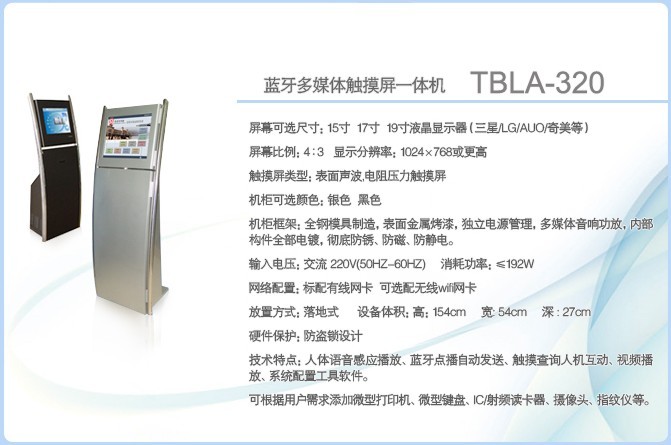 蓝牙多媒体触摸屏一体机 TBLA-320

屏幕可选尺寸：15寸 17寸 19寸液晶显示器（三星/LG/AUO/奇美等）

屏幕比例：4：3 显示分辨率：1024×768或更高

触摸屏类型：表面声波,电阻压力触摸屏

机柜可选颜色：银色 黑色

机柜框架：全钢模具制造，表面金属烤漆，独立电源管理，多媒体音响功放，内部构件全部电镀，彻底防锈、防磁、防静电。

输入电压：交流 220V(50HZ-60HZ) 消耗功率：≤192W

网络配置：标配有线网卡 可选配无线wifi网卡

放置方式：落地式 设备体积：高：154cm 宽：54cm 深：27cm

硬件保护：防盗锁设计

技术特点：人体语音感应播放、蓝牙点播自动发送、触摸查询人机互动、视频播放、系统配置工具软件。

可根据用户需求添加微型打印机、微型键盘、IC/射频读卡器、摄像头、指纹仪等。